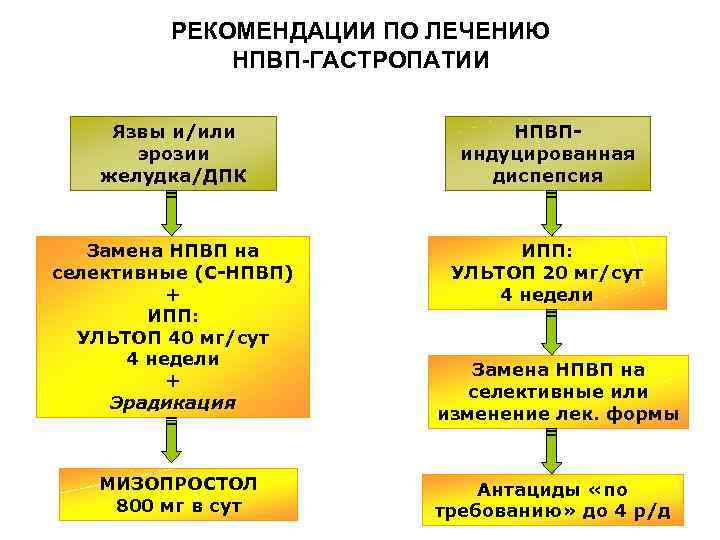 РЕКОМЕНДАЦИИ ПО ЛЕЧЕНИЮ НПВП-ГАСТРОПАТИИ

Язвы и/или эрозии желудка/ДПК

Замена НПВП на селективные (С-НПВП)
+
ИПП:
УЛЬТОП 40 мг/сут
4 недели
+
Эрадикация

МИЗОПРОСТОЛ
800 мг в сут

НПВП-индуцированная диспепсия

ИПП:
УЛЬТОП 20 мг/сут
4 недели

Замена НПВП на селективные или изменение лек. формы

Антациды «по требованию» до 4 р/д